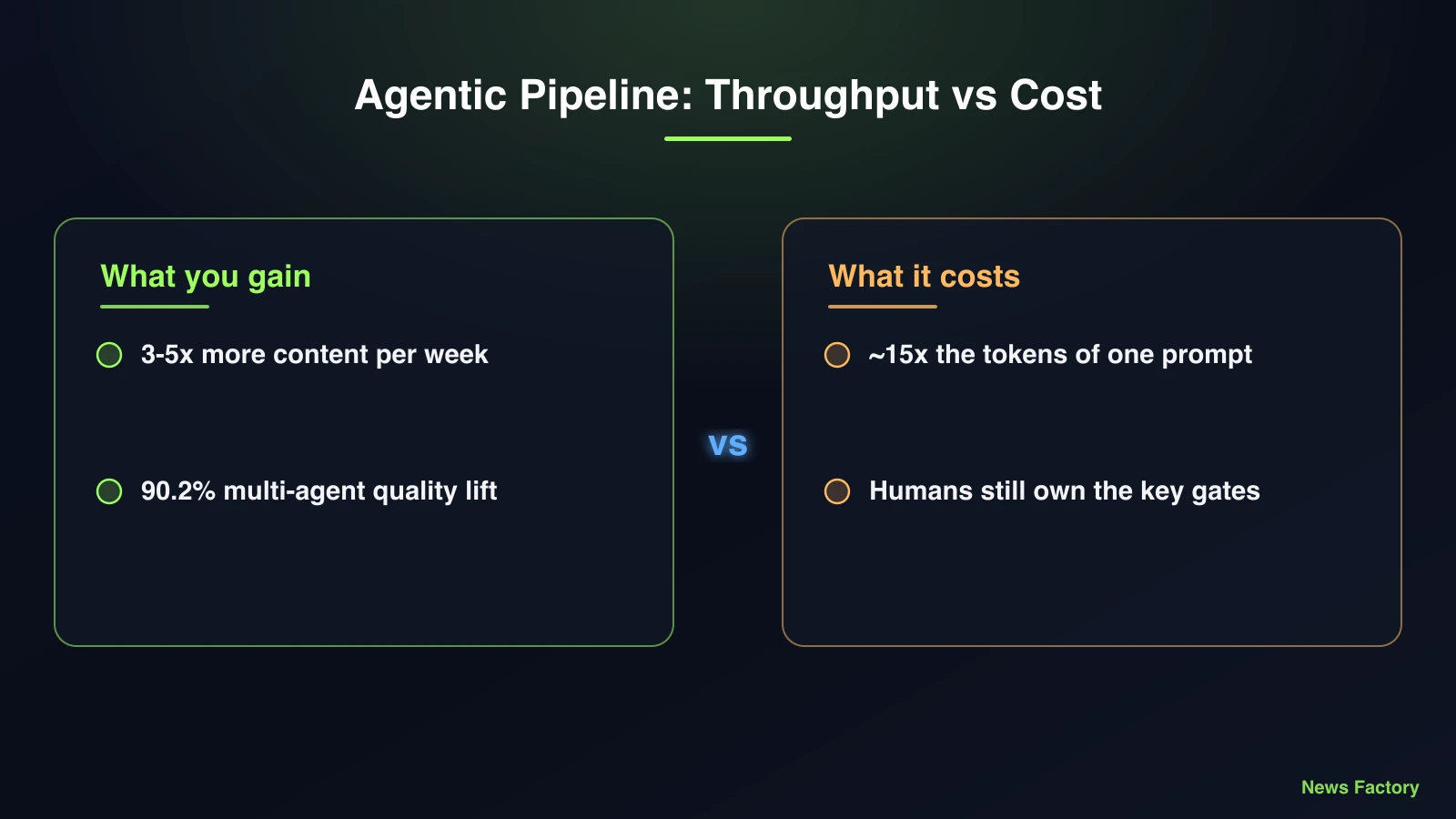 Agentic Pipeline: Throughput vs Cost

What you gain

3-5x more content per week

90.2% multi-agent quality lift

VS

What it costs

~15x the tokens of one prompt

Humans still own the key gates

News Factory